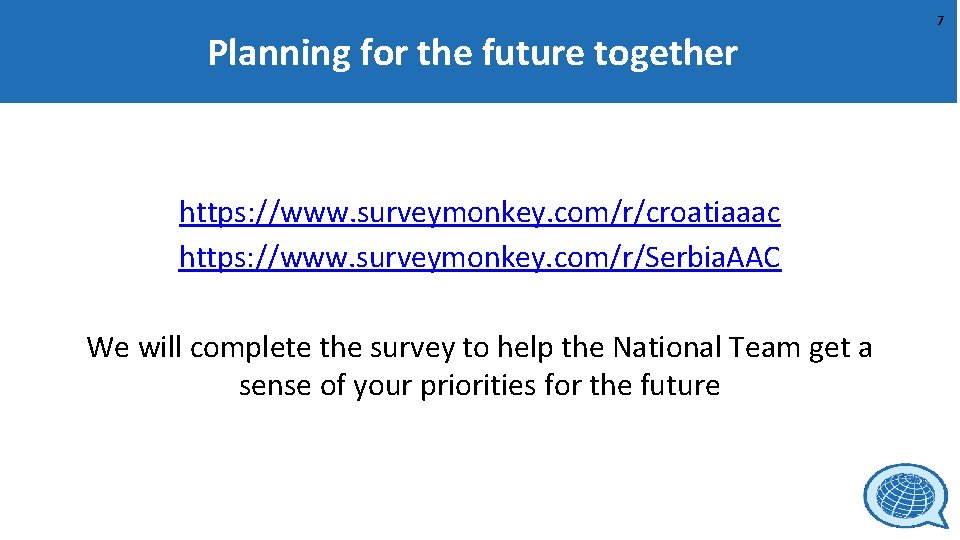 7

Planning for the future together

https://www.surveymonkey.com/r/croatiaaac
https://www.surveymonkey.com/r/Serbia.AAC

We will complete the survey to help the National Team get a sense of your priorities for the future